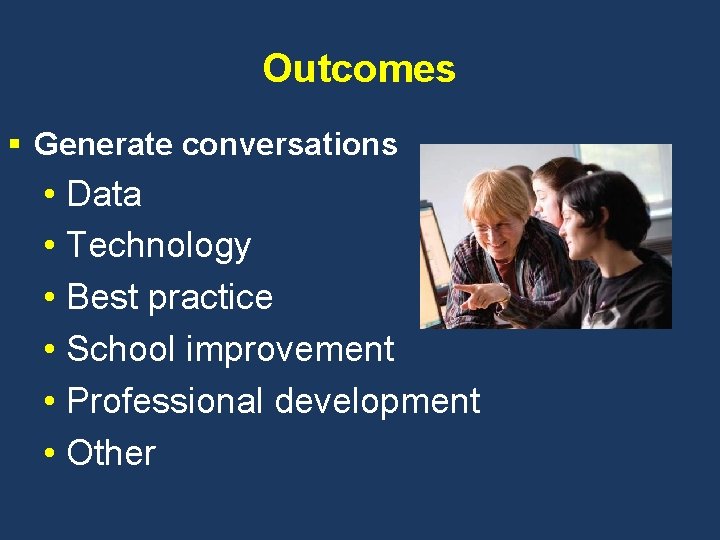 Outcomes

▪ Generate conversations
• Data
• Technology
• Best practice
• School improvement
• Professional development
• Other